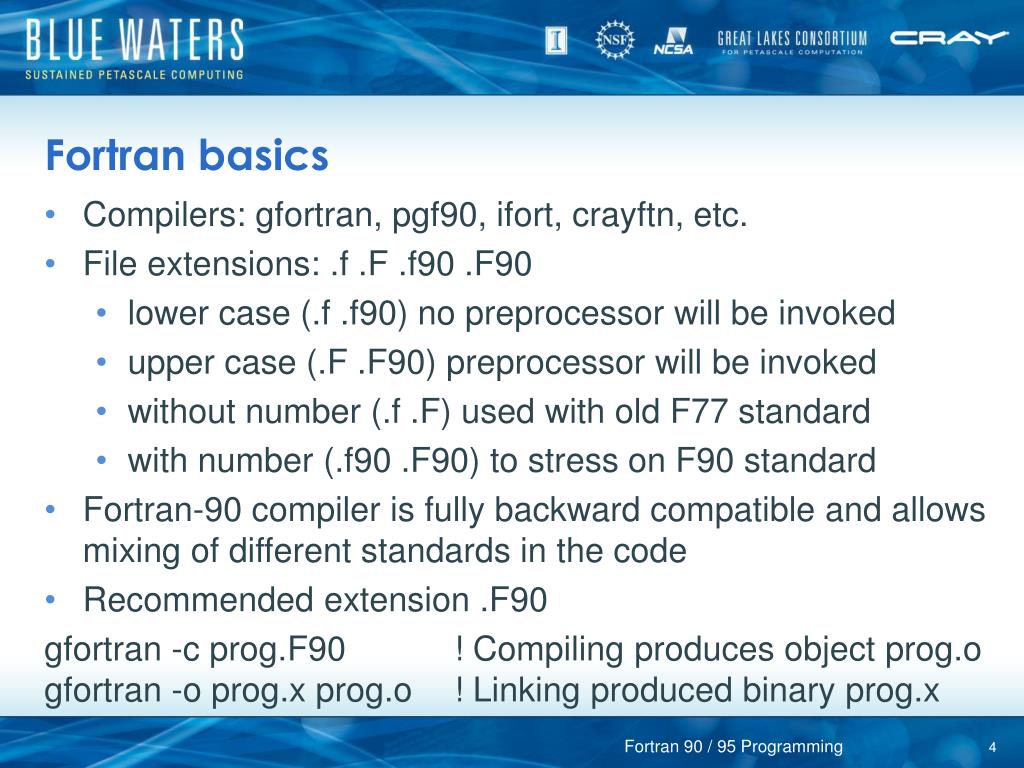 BLUE WATERS
SUSTAINED PETASCALE COMPUTING

I NSF NCSA GREAT LAKES CONSORTIUM FOR PETASCALE COMPUTATION CRAY

Fortran basics

• Compilers: gfortran, pgf90, ifort, crayftn, etc.
• File extensions: .f .F .f90 .F90
  • lower case (.f .f90) no preprocessor will be invoked
  • upper case (.F .F90) preprocessor will be invoked
  • without number (.f .F) used with old F77 standard
  • with number (.f90 .F90) to stress on F90 standard
• Fortran-90 compiler is fully backward compatible and allows mixing of different standards in the code
• Recommended extension .F90

gfortran -c prog.F90 ! Compiling produces object prog.o
gfortran -o prog.x prog.o ! Linking produced binary prog.x

Fortran 90 / 95 Programming 4